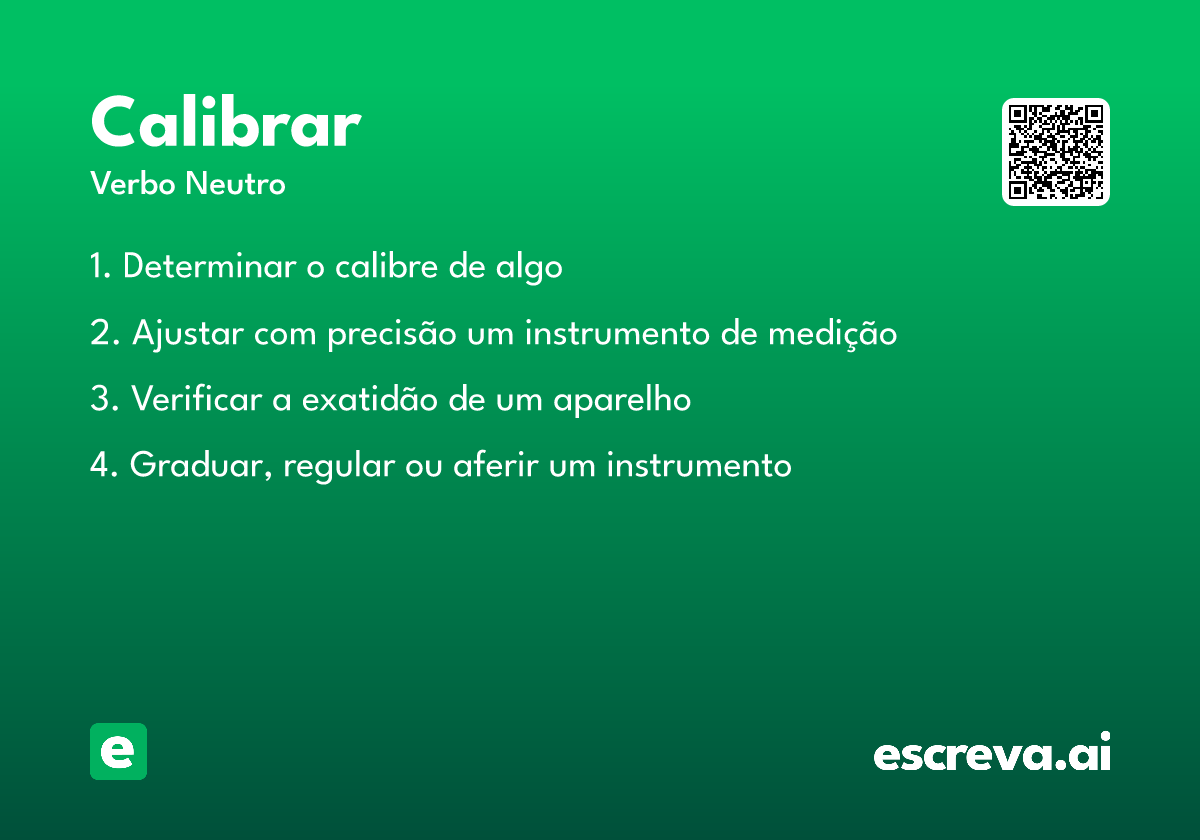 Calibrar
Verbo Neutro

1. Determinar o calibre de algo

2. Ajustar com precisão um instrumento de medição

3. Verificar a exatidão de um aparelho

4. Graduar, regular ou aferir um instrumento

e

escreva.ai